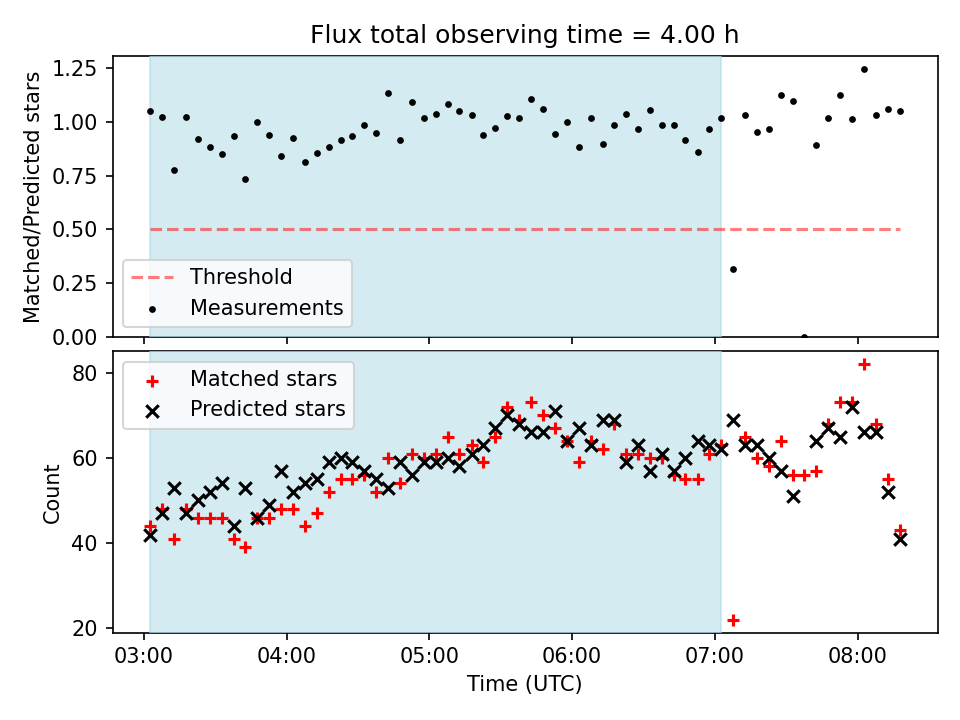 Flux total observing time = 4.00 h

Matched/Predicted stars

1.25
1.00
0.75
0.50
0.25
0.00

Threshold
Measurements

Count

80
60
40
20

Matched stars
Predicted stars

03:00
04:00
05:00
06:00
07:00
08:00

Time (UTC)